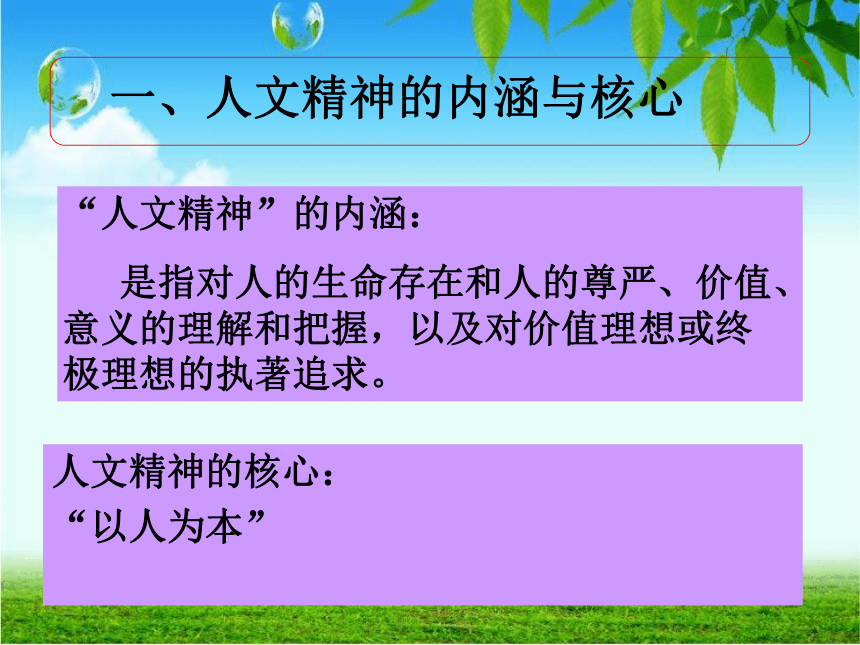 一、人文精神的内涵与核心

“人文精神”的内涵：

是指对人的生命存在和人的尊严、价值、意义的理解和把握，以及对价值理想或终极理想的执著追求。

人文精神的核心：
“以人为本”